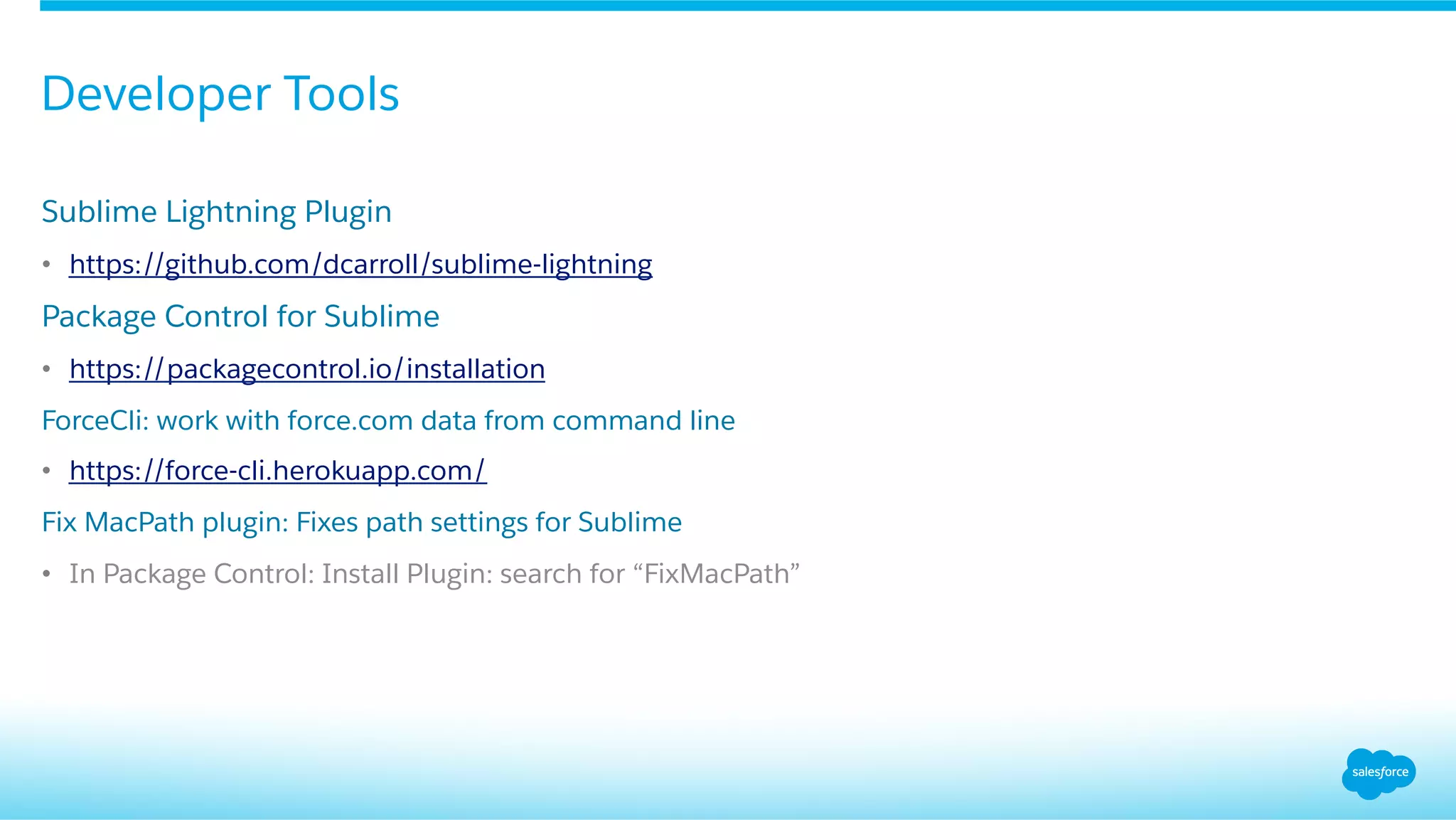 Developer Tools

Sublime Lightning Plugin

• https://github.com/dcarroll/sublime-lightning

Package Control for Sublime

• https://packagecontrol.io/installation

ForceCli: work with force.com data from command line

• https://force-cli.herokuapp.com/

Fix MacPath plugin: Fixes path settings for Sublime

• In Package Control: Install Plugin: search for “FixMacPath”

salesforce